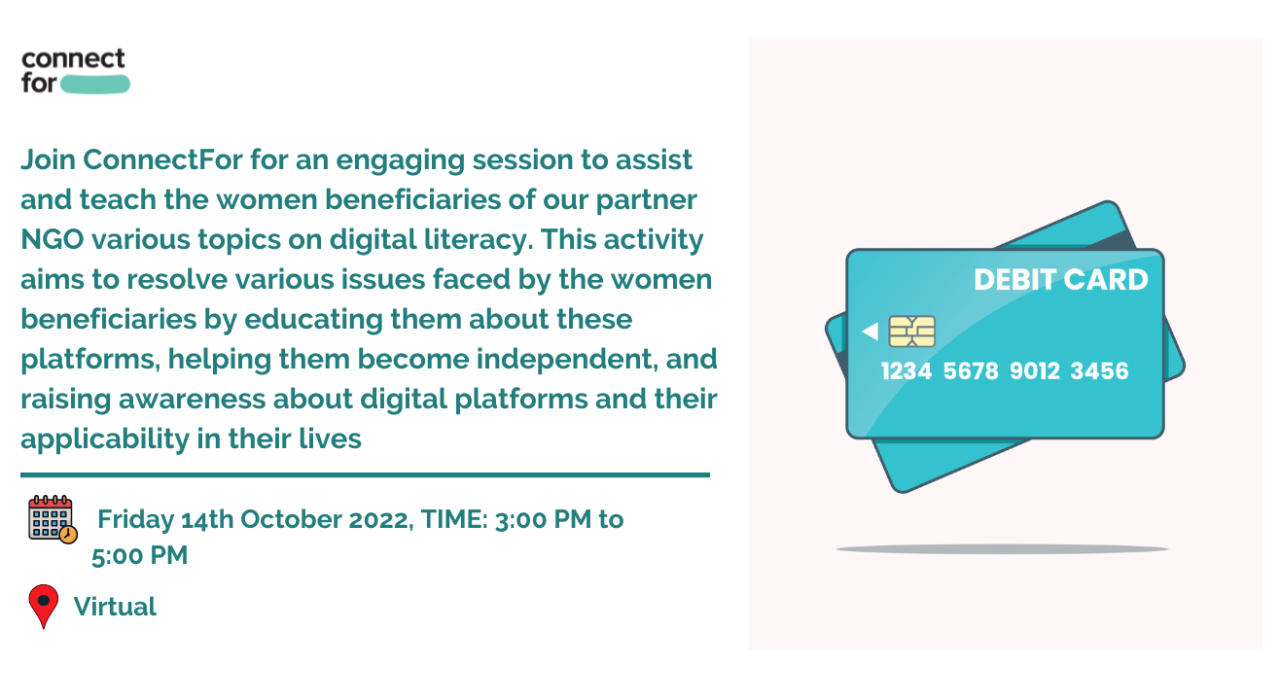 connect
for

Join ConnectFor for an engaging session to assist and teach the women beneficiaries of our partner NGO various topics on digital literacy. This activity aims to resolve various issues faced by the women beneficiaries by educating them about these platforms, helping them become independent, and raising awareness about digital platforms and their applicability in their lives

Friday 14th October 2022, TIME: 3:00 PM to 5:00 PM

Virtual

DEBIT CARD

1234 5678 9012 3456